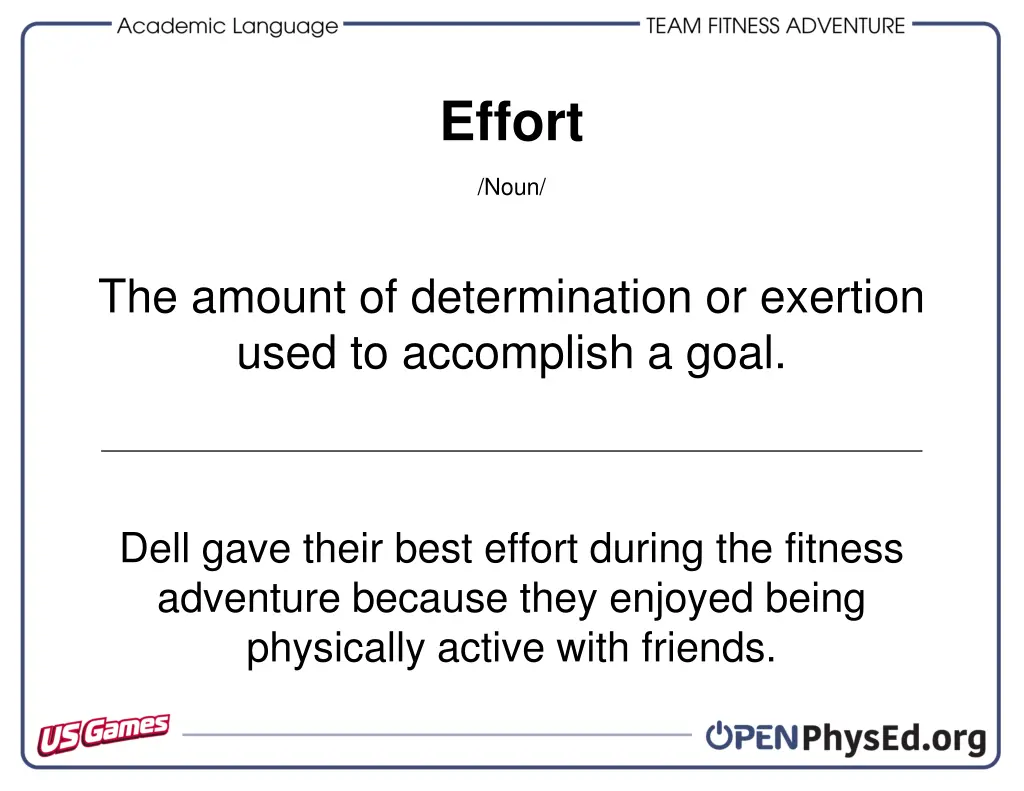 Academic Language

TEAM FITNESS ADVENTURE

Effort

/Noun/

The amount of determination or exertion used to accomplish a goal.

Dell gave their best effort during the fitness adventure because they enjoyed being physically active with friends.

US Games

OPENPhysEd.org